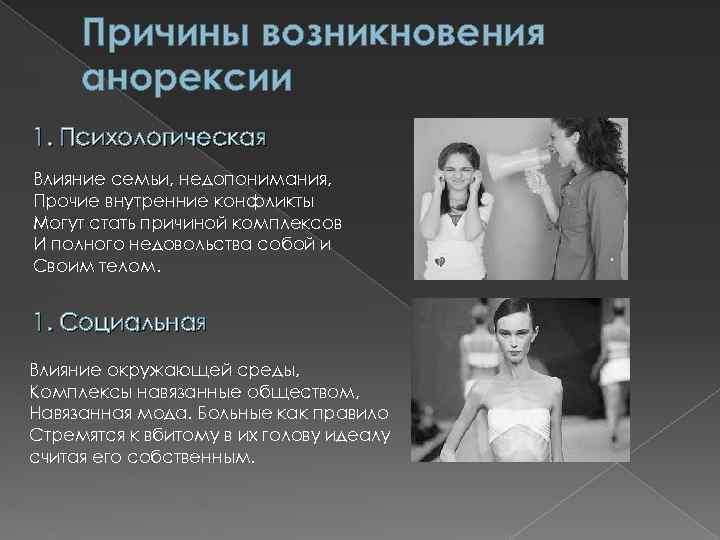 Причины возникновения анорексии

1. Психологическая

Влияние семьи, недопонимания,
Прочие внутренние конфликты
Могут стать причиной комплексов
И полного недовольства собой и
Своим телом.

1. Социальная

Влияние окружающей среды,
Комплексы навязанные обществом,
Навязанная мода. Больные как правило
Стремятся к вбитому в их голову идеалу
считая его собственным.